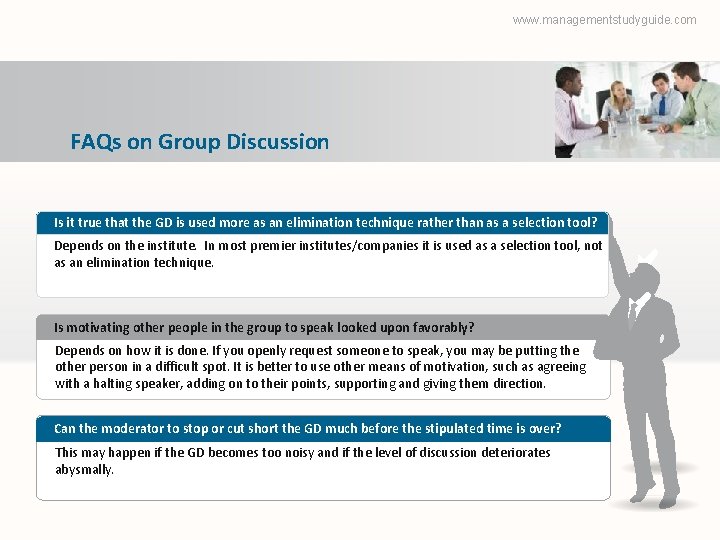 www.managementstudyguide.com

FAQs on Group Discussion

Is it true that the GD is used more as an elimination technique rather than as a selection tool?

Depends on the institute. In most premier institutes/companies it is used as a selection tool, not as an elimination technique.

Is motivating other people in the group to speak looked upon favorably?

Depends on how it is done. If you openly request someone to speak, you may be putting the other person in a difficult spot. It is better to use other means of motivation, such as agreeing with a halting speaker, adding on to their points, supporting and giving them direction.

Can the moderator to stop or cut short the GD much before the stipulated time is over?

This may happen if the GD becomes too noisy and if the level of discussion deteriorates abysmally.